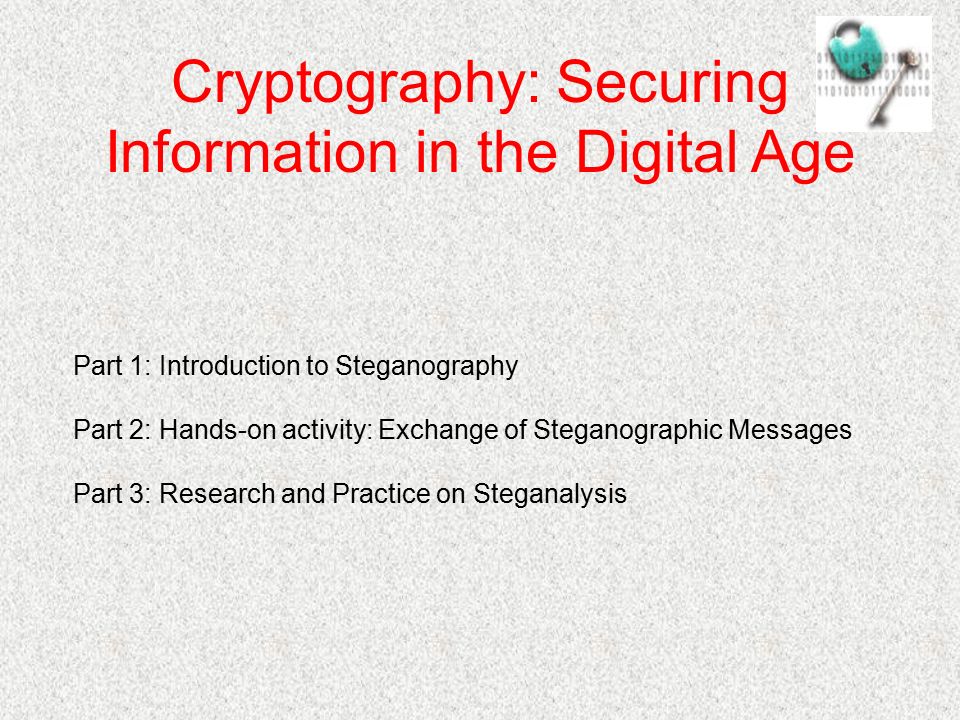 Cryptography: Securing Information in the Digital Age

Part 1: Introduction to Steganography

Part 2: Hands-on activity: Exchange of Steganographic Messages

Part 3: Research and Practice on Steganalysis